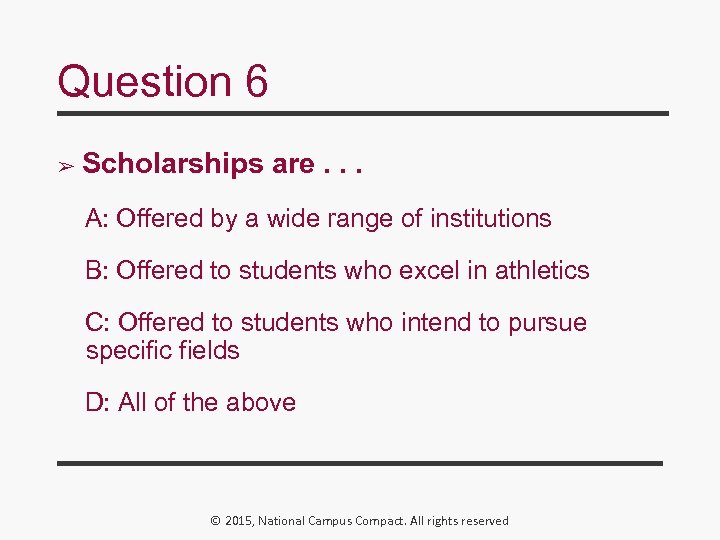 Question 6

➢ Scholarships are . . .

A: Offered by a wide range of institutions

B: Offered to students who excel in athletics

C: Offered to students who intend to pursue specific fields

D: All of the above

© 2015, National Campus Compact. All rights reserved